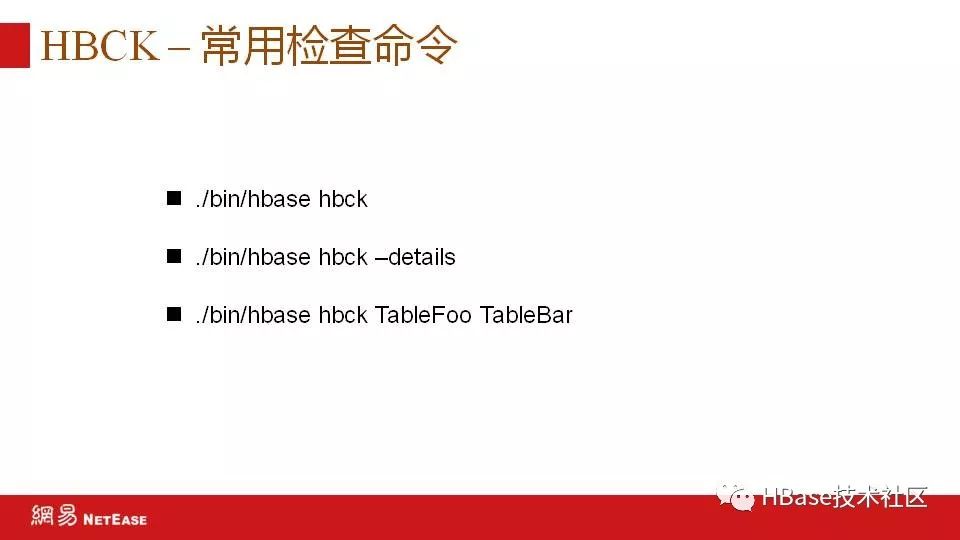 HBCK – 常用检查命令

■ ./bin/hbase hbck

■ ./bin/hbase hbck –details

■ ./bin/hbase hbck TableFoo TableBar

網易 NETEASE

HBase技术社区